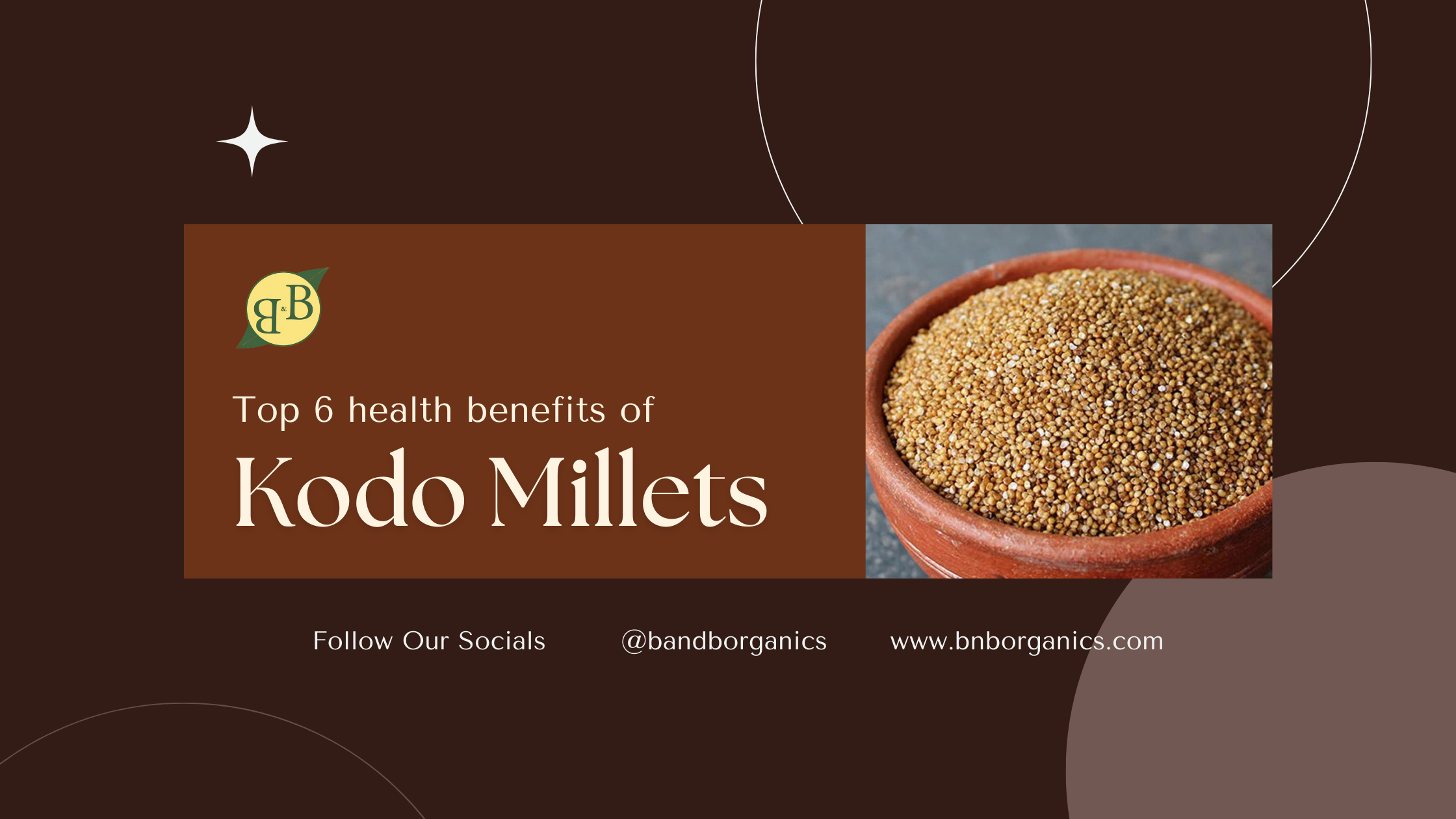 B&B

Top 6 health benefits of

Kodo Millets

Follow Our Socials

@bandborganics

www.bnborganics.com